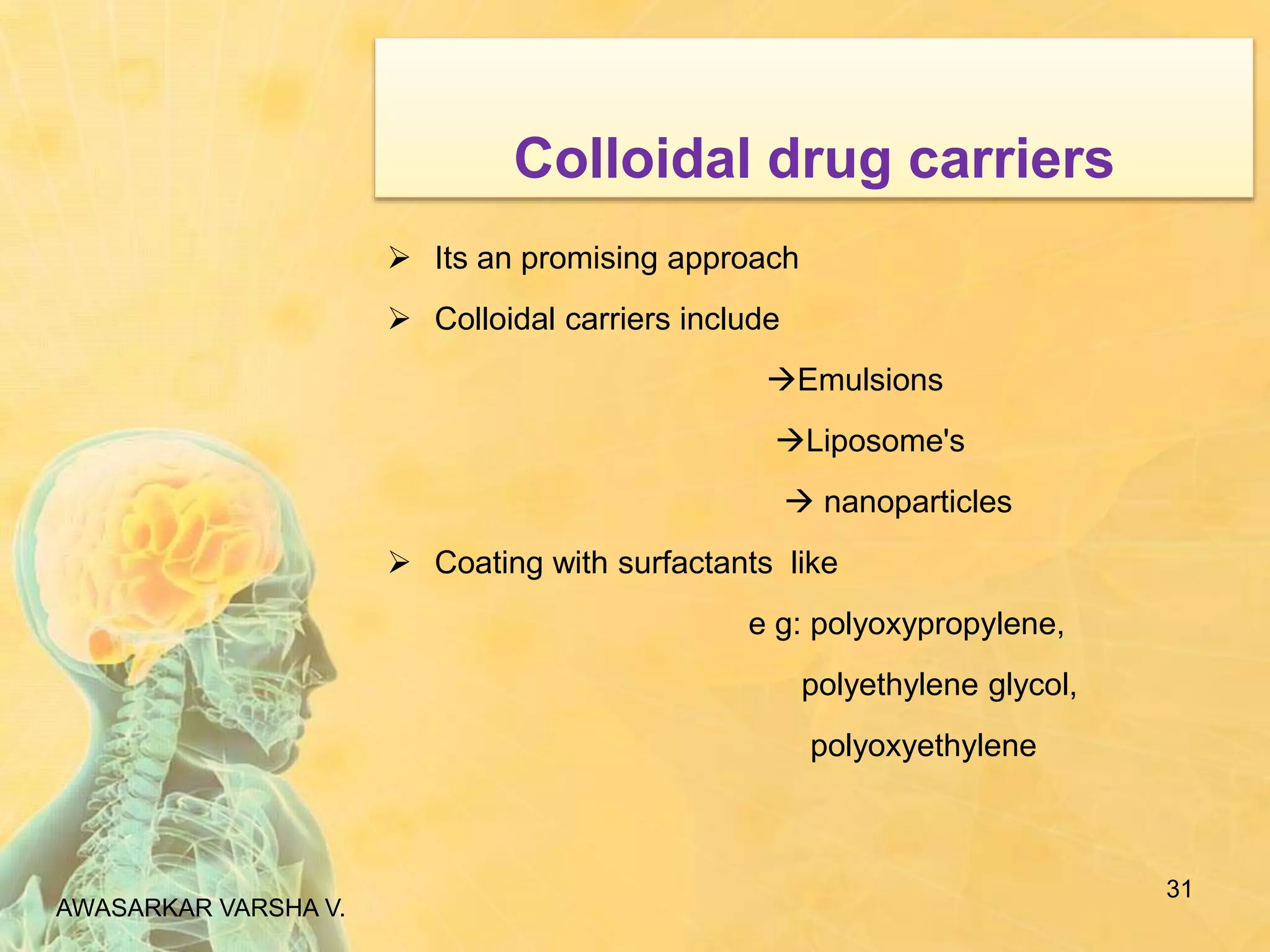 Colloidal drug carriers

➢ Its an promising approach

➢ Colloidal carriers include

→Emulsions

→Liposome's

→ nanoparticles

➢ Coating with surfactants like

e g: polyoxypropylene,

polyethylene glycol,

polyoxyethylene

31

AWASARKAR VARSHA V.